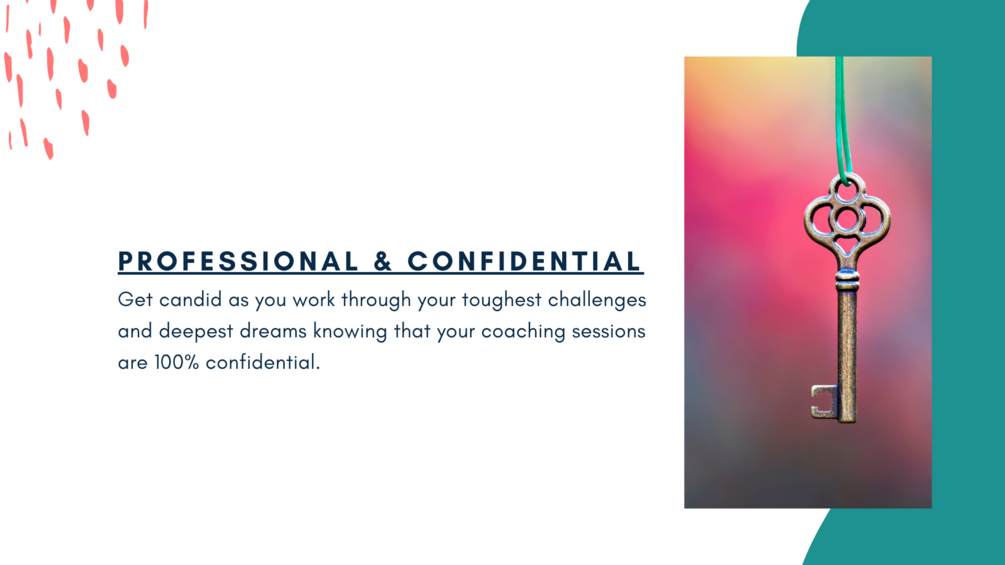 PROFESSIONAL & CONFIDENTIAL

Get candid as you work through your toughest challenges and deepest dreams knowing that your coaching sessions are 100% confidential.